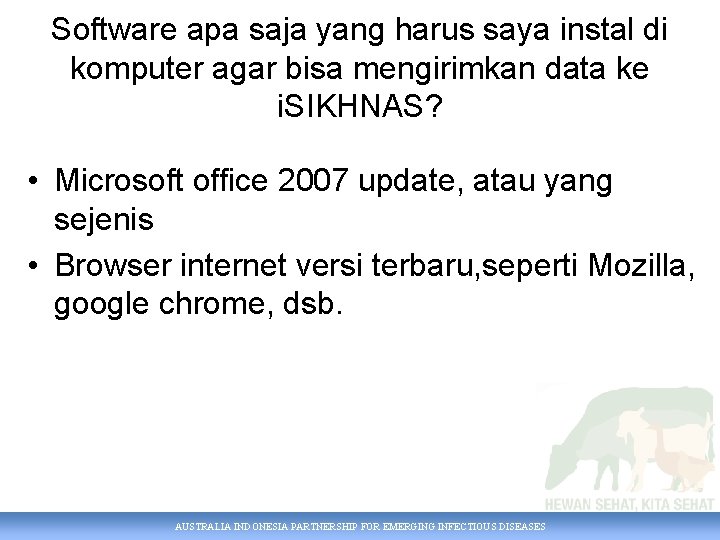 Software apa saja yang harus saya instal di komputer agar bisa mengirimkan data ke iSIKHNAS?

• Microsoft office 2007 update, atau yang sejenis
• Browser internet versi terbaru,seperti Mozilla, google chrome, dsb.

HEWAN SEHAT, KITA SEHAT

AUSTRALIA INDONESIA PARTNERSHIP FOR EMERGING INFECTIOUS DISEASES